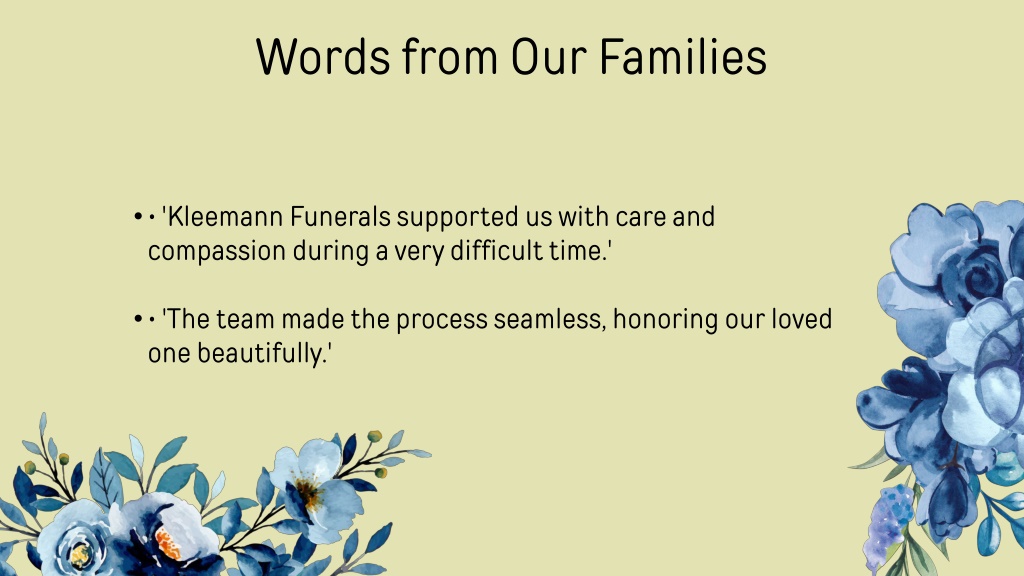 Words from Our Families

• • 'Kleemann Funerals supported us with care and compassion during a very difficult time.'

• • 'The team made the process seamless, honoring our loved one beautifully.'